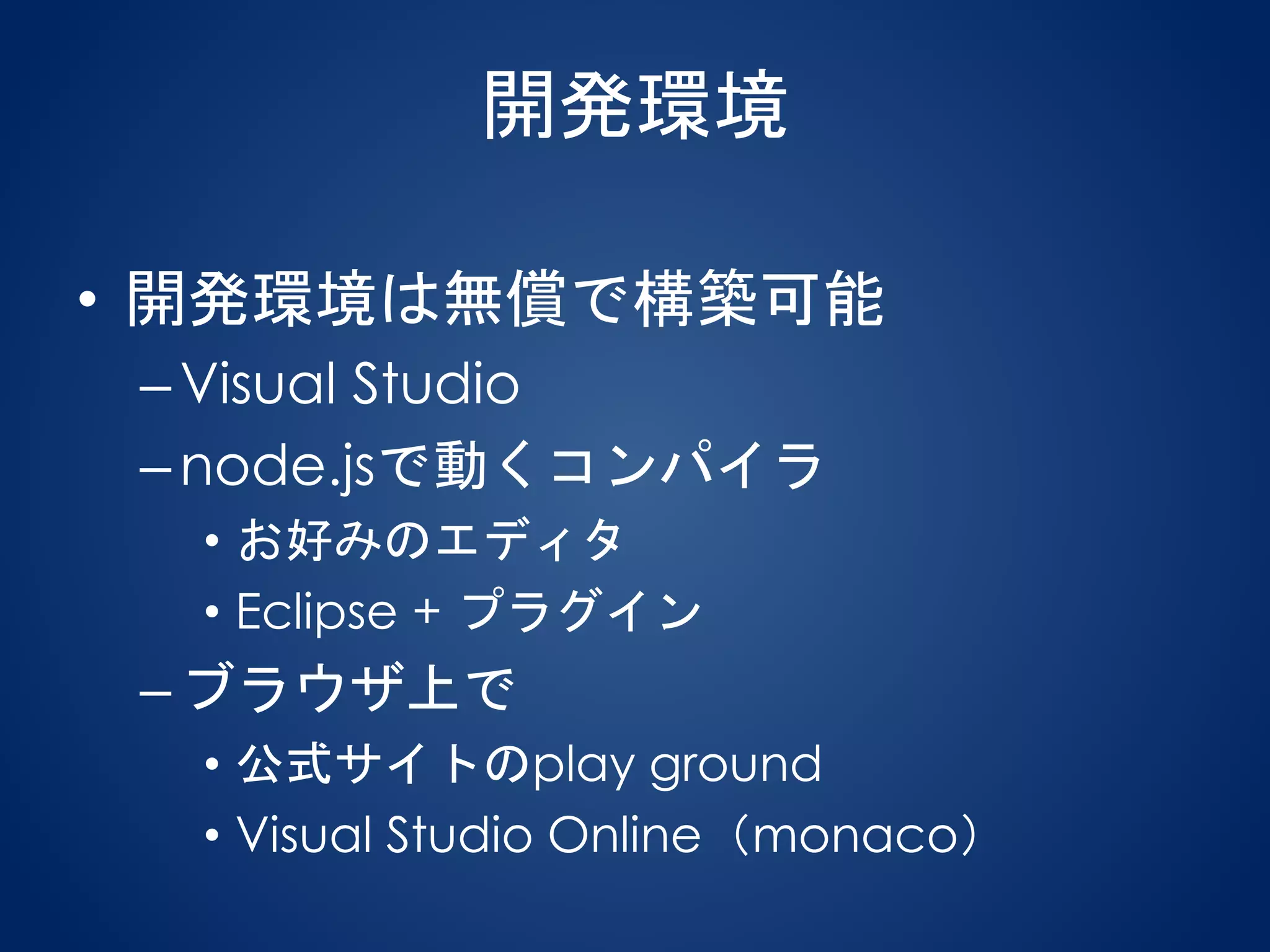 開発環境

• 開発環境は無償で構築可能
– Visual Studio
– node.jsで動くコンパイラ
• お好みのエディタ
• Eclipse + プラグイン
– ブラウザ上で
• 公式サイトのplay ground
• Visual Studio Online（monaco）